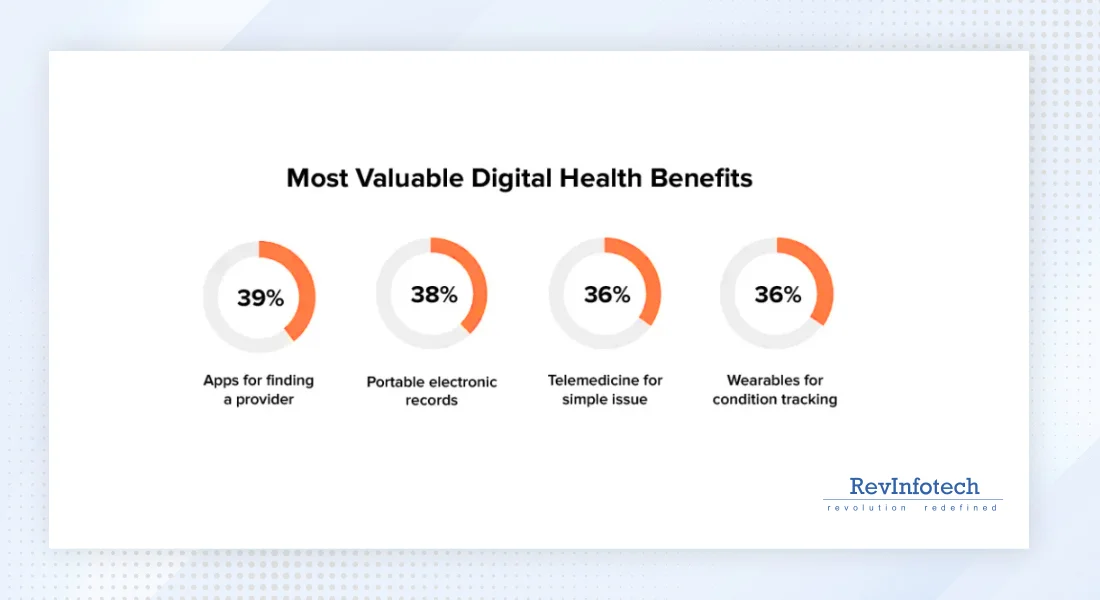 Most Valuable Digital Health Benefits

39%
Apps for finding a provider

38%
Portable electronic records

36%
Telemedicine for simple issue

36%
Wearables for condition tracking

RevInfotech
revolution redefined